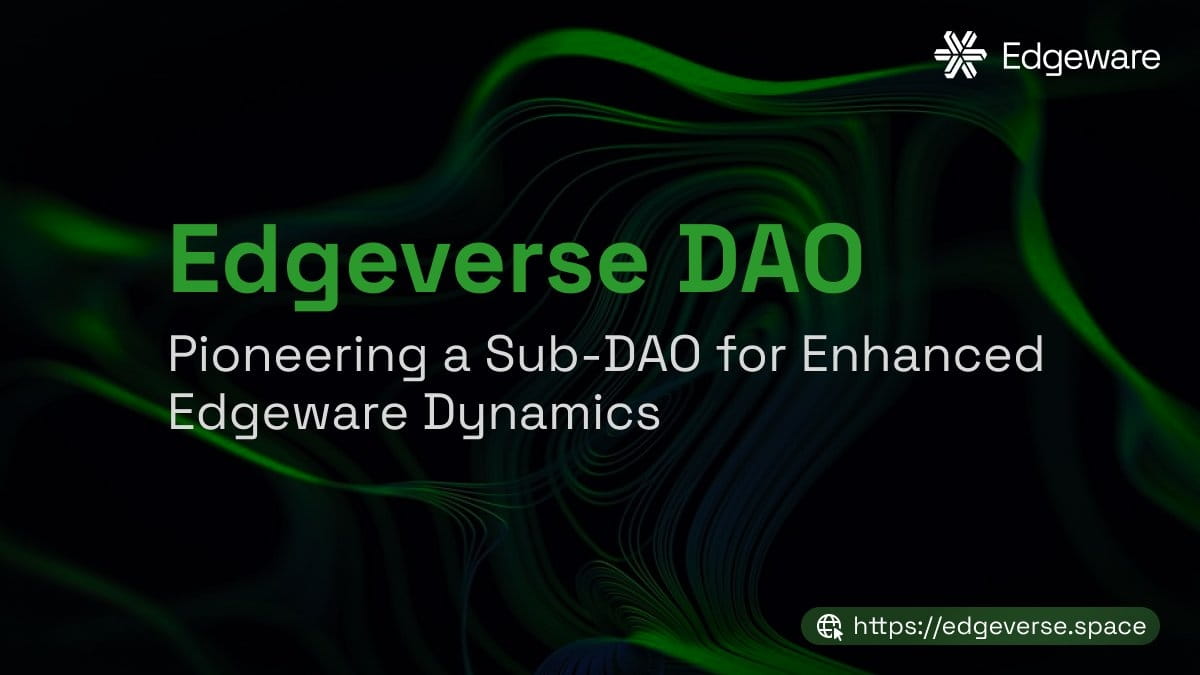 Edgeware

Edgeverse DAO

Pioneering a Sub-DAO for Enhanced Edgeware Dynamics

https://edgeverse.space